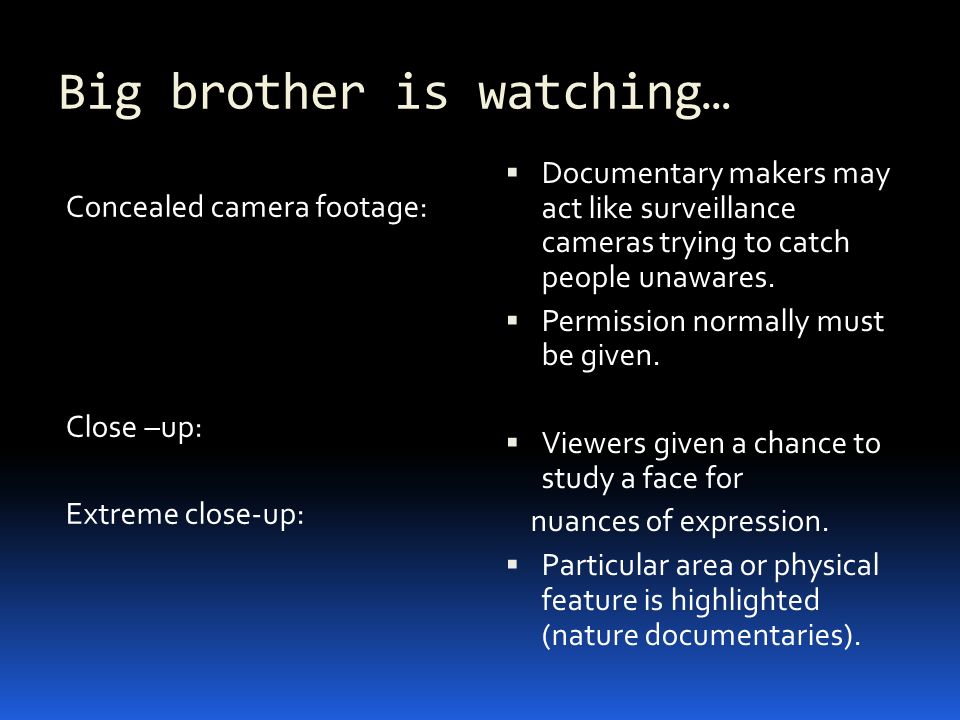 Big brother is watching…

Concealed camera footage:

Close –up:

Extreme close-up:

▪ Documentary makers may act like surveillance cameras trying to catch people unawares.
▪ Permission normally must be given.

▪ Viewers given a chance to study a face for
nuances of expression.
▪ Particular area or physical feature is highlighted (nature documentaries).